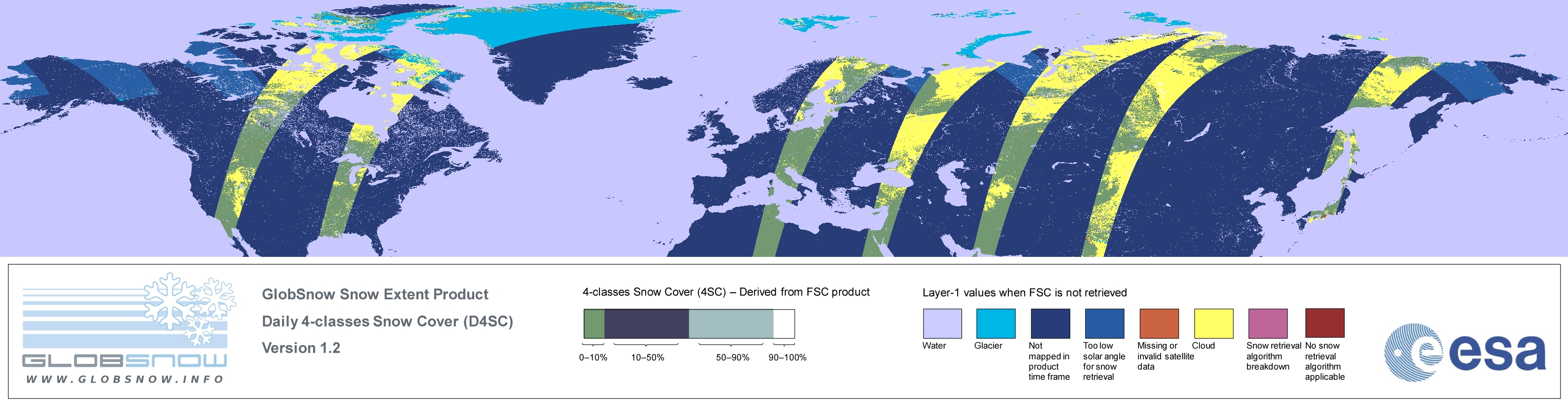 GLOBSNOW
WWW.GLOBSNOW.INFO

GlobSnow Snow Extent Product
Daily 4-classes Snow Cover (D4SC)
Version 1.2

4-classes Snow Cover (4SC) – Derived from FSC product

0–10% 10–50% 50–90% 90–100%

Layer-1 values when FSC is not retrieved

Water
Glacier
Not mapped in product time frame
Too low solar angle for snow retrieval
Missing or invalid satellite data
Cloud
Snow retrieval algorithm breakdown
No snow retrieval algorithm applicable

esa